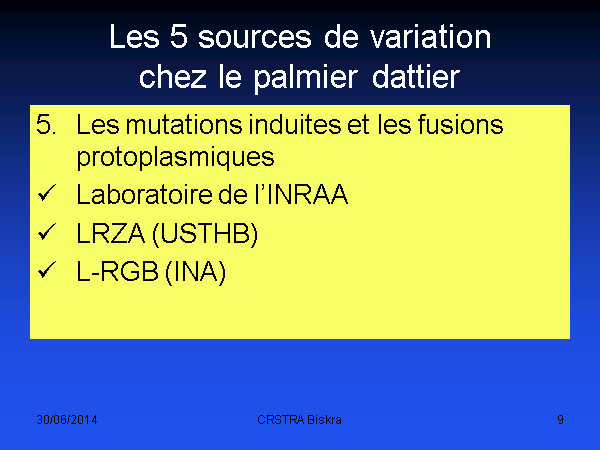 Les 5 sources de variation chez le palmier dattier

5. Les mutations induites et les fusions protoplasmiques
✓ Laboratoire de l'INRAA
✓ LRZA (USTHB)
✓ L-RGB (INA)

30/06/2014
CRSTRA Biskra
9